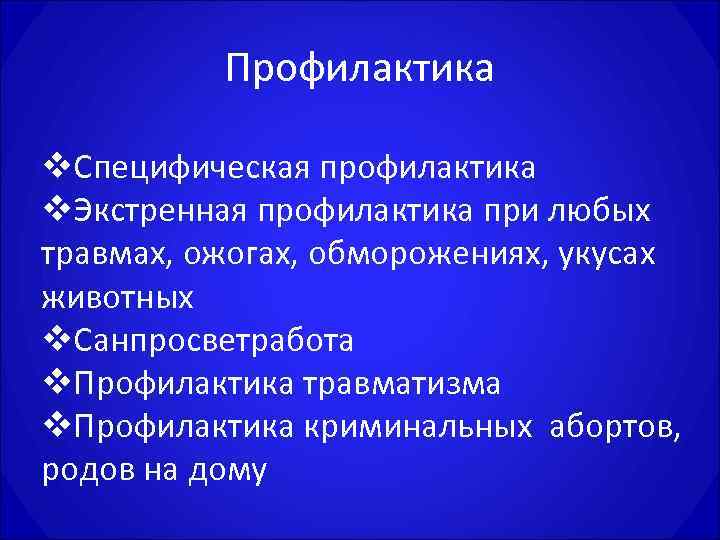 Профилактика

❖Специфическая профилактика
❖Экстренная профилактика при любых травмах, ожогах, обморожениях, укусах животных
❖Санпросветработа
❖Профилактика травматизма
❖Профилактика криминальных абортов, родов на дому